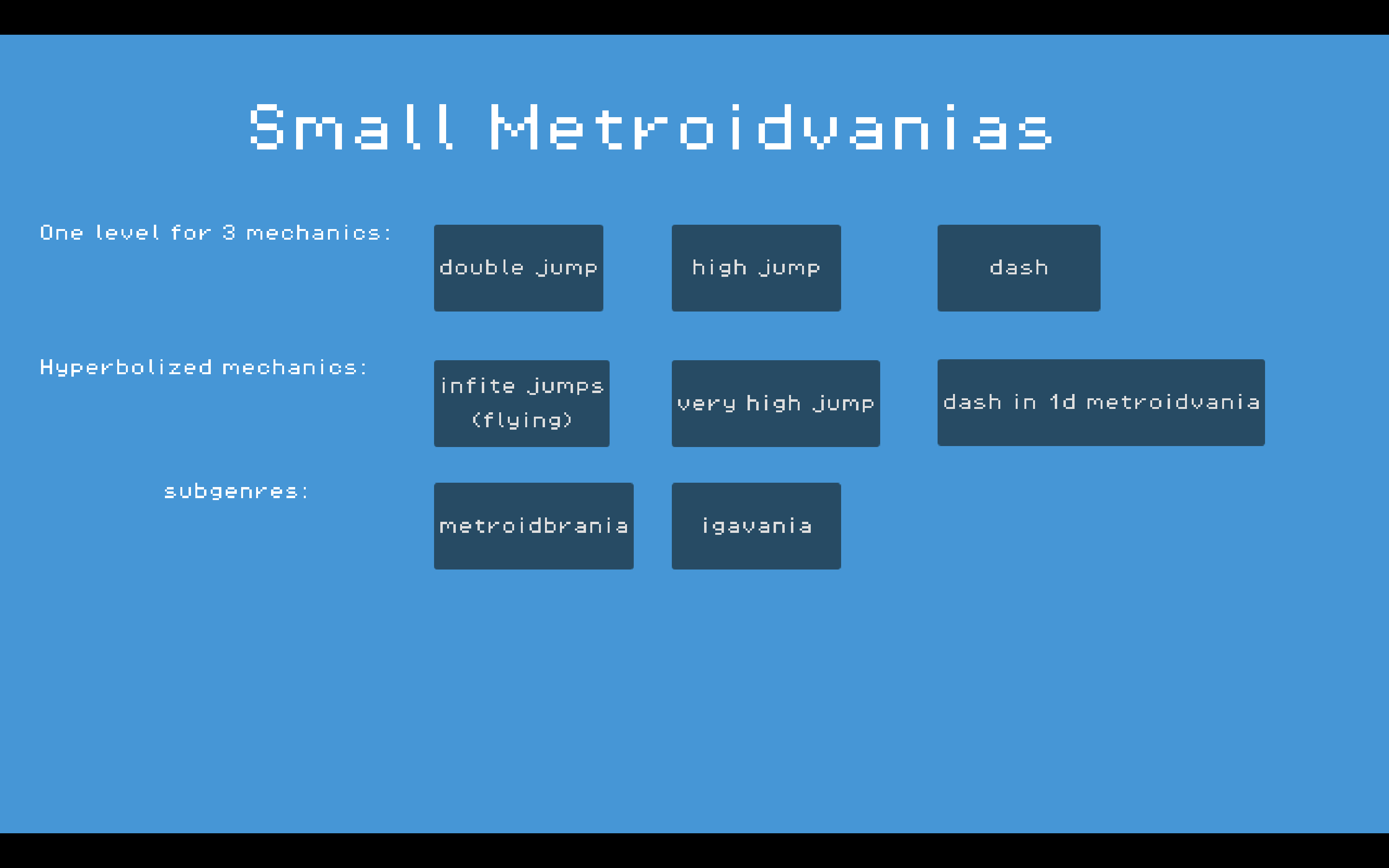 Small Metroidvanias

One level for 3 mechanics:

double jump

high jump

dash

Hyperbolized mechanics:

infite jumps (flying)

very high jump

dash in 1d metroidvania

subgenres:

metroidbrania

igavania